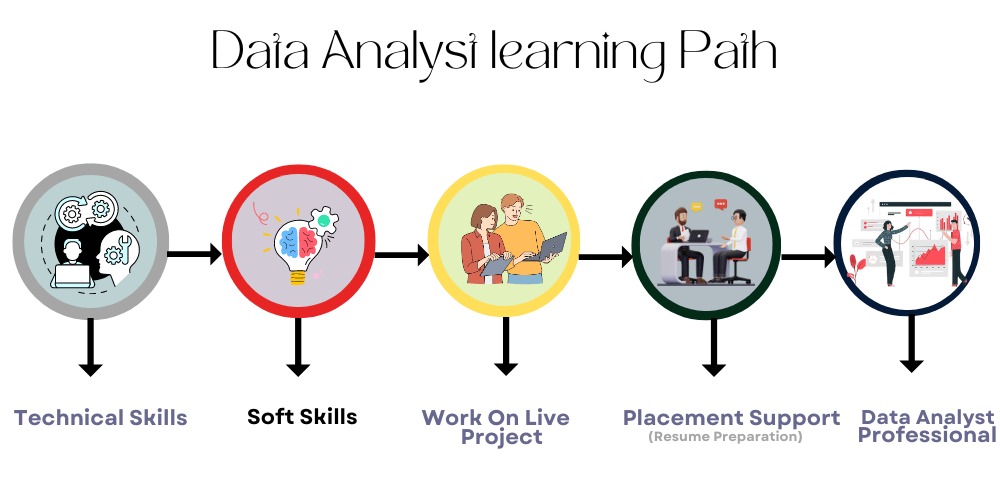 Data Analyst learning Path

Technical Skills

Soft Skills

Work On Live Project

Placement Support
(Resume Preparation)

Data Analyst Professional